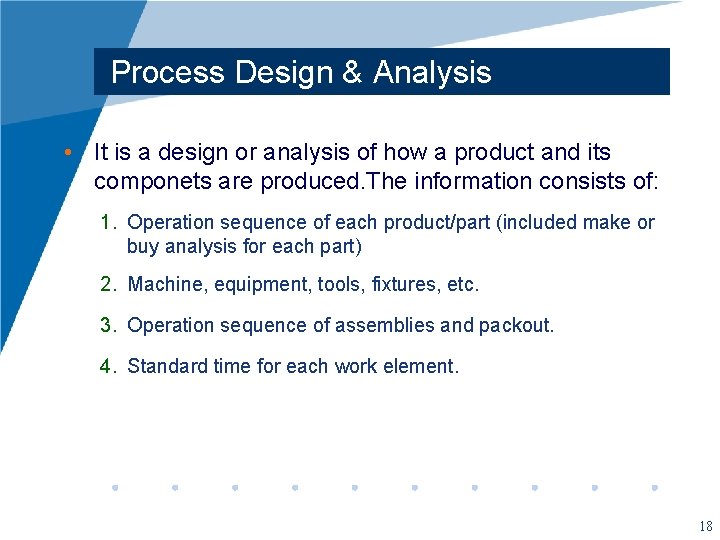 Process Design & Analysis

• It is a design or analysis of how a product and its componets are produced.The information consists of:

1. Operation sequence of each product/part (included make or buy analysis for each part)

2. Machine, equipment, tools, fixtures, etc.

3. Operation sequence of assemblies and packout.

4. Standard time for each work element.

18